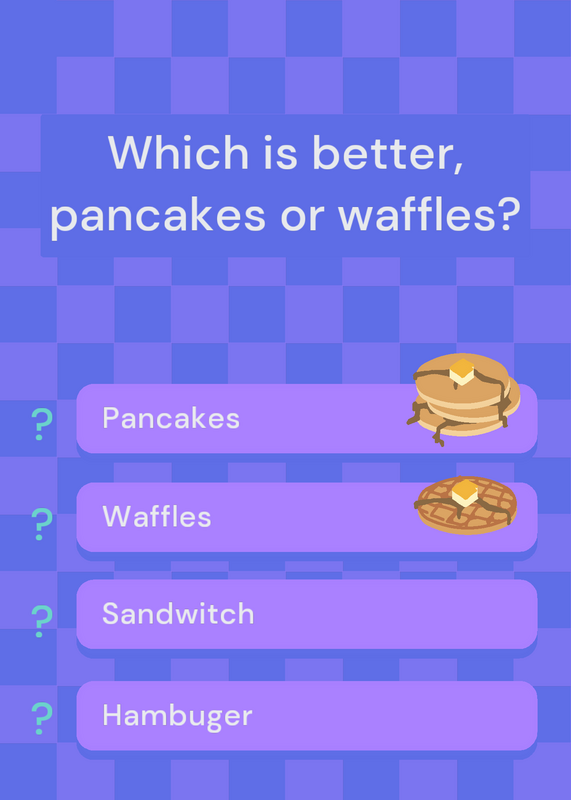 Which is better, pancakes or waffles?

? Pancakes

? Waffles

? Sandwitch

? Hambuger